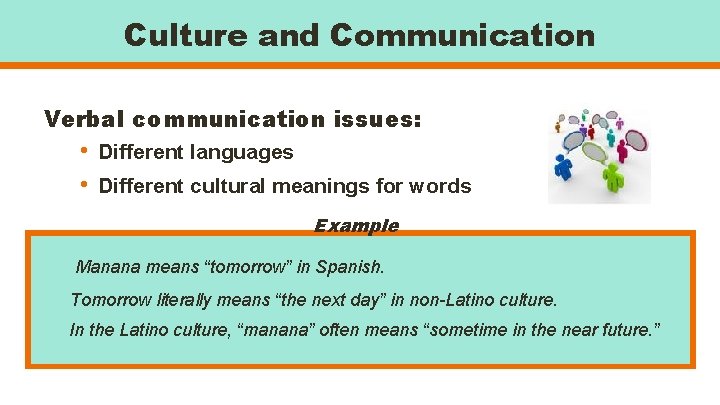 Culture and Communication

Verbal communication issues:

• Different languages
• Different cultural meanings for words

Example

Manana means “tomorrow” in Spanish.

Tomorrow literally means “the next day” in non-Latino culture.

In the Latino culture, “manana” often means “sometime in the near future.”